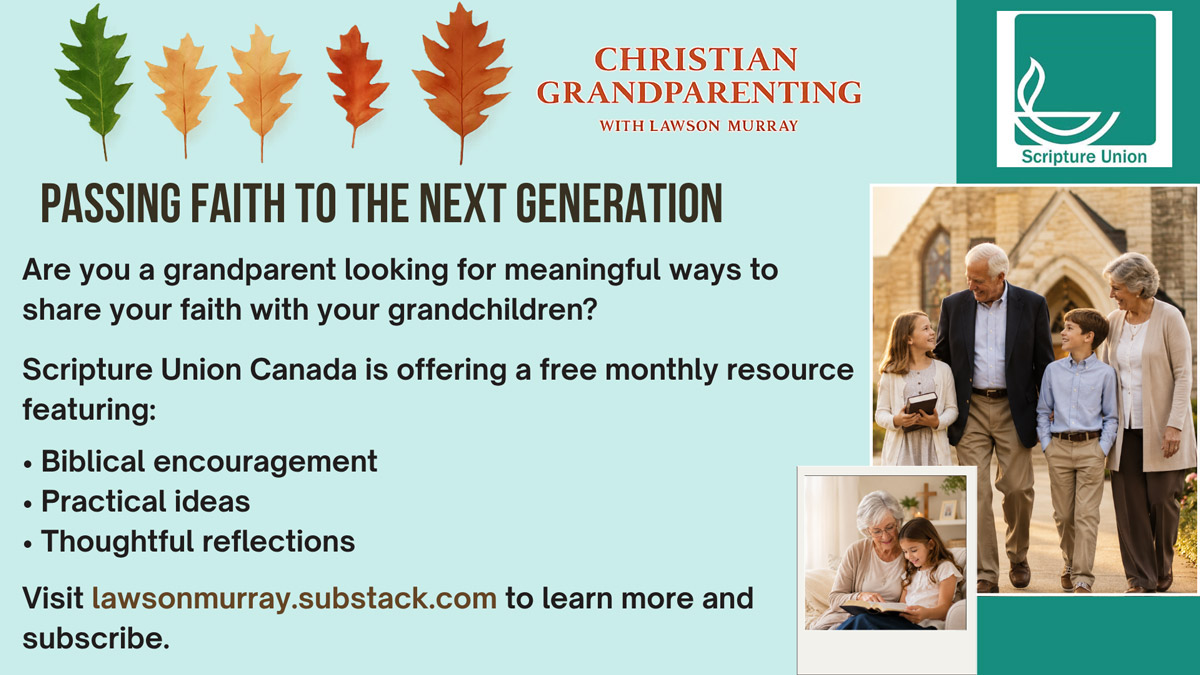 CHRISTIAN GRANDPARENTING
WITH LAWSON MURRAY

Scripture Union

PASSING FAITH TO THE NEXT GENERATION

Are you a grandparent looking for meaningful ways to share your faith with your grandchildren?

Scripture Union Canada is offering a free monthly resource featuring:

• Biblical encouragement
• Practical ideas
• Thoughtful reflections

Visit lawsonmurray.substack.com to learn more and subscribe.